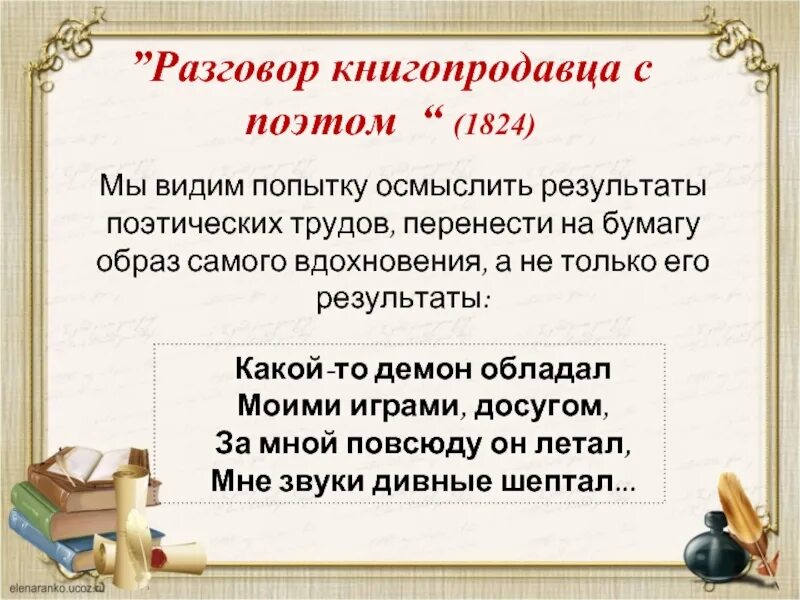 ”Разговор книгопродавца с поэтом “ (1824)

Мы видим попытку осмыслить результаты поэтических трудов, перенести на бумагу образ самого вдохновения, а не только его результаты:

Какой-то демон обладал
Моими играми, досугом,
За мной повсюду он летал,
Мне звуки дивные шептал...

elenaranko.ucoz.ru